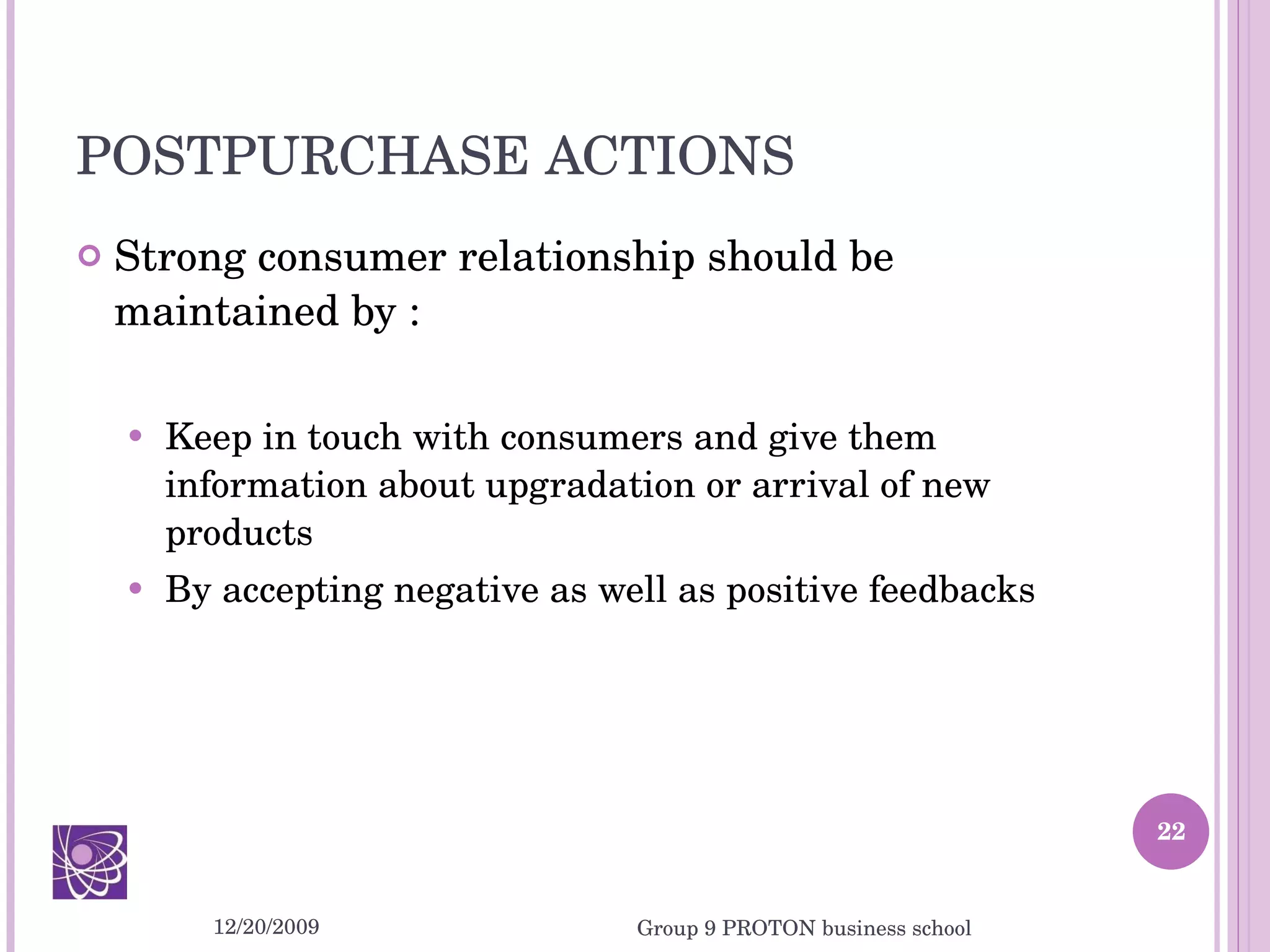 POSTPURCHASE ACTIONS

Strong consumer relationship should be maintained by :

Keep in touch with consumers and give them information about upgradation or arrival of new products

By accepting negative as well as positive feedbacks

22

12/20/2009

Group 9 PROTON business school